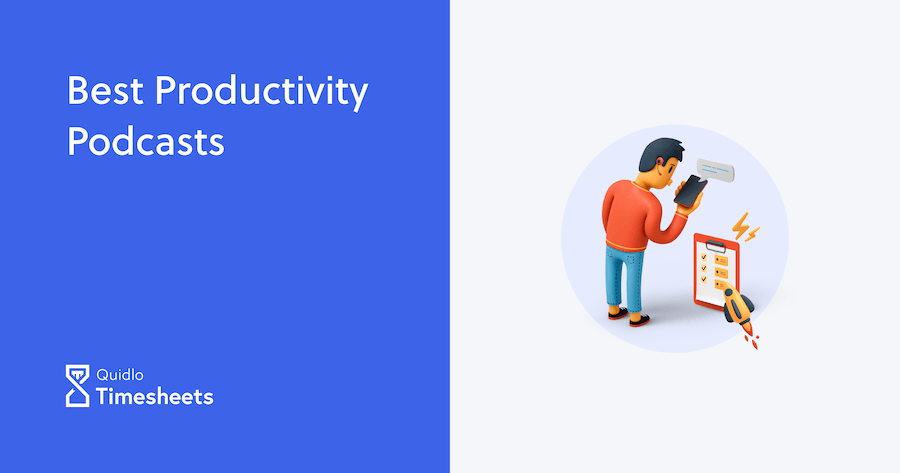 Best Productivity Podcasts

Quidlo
Timesheets